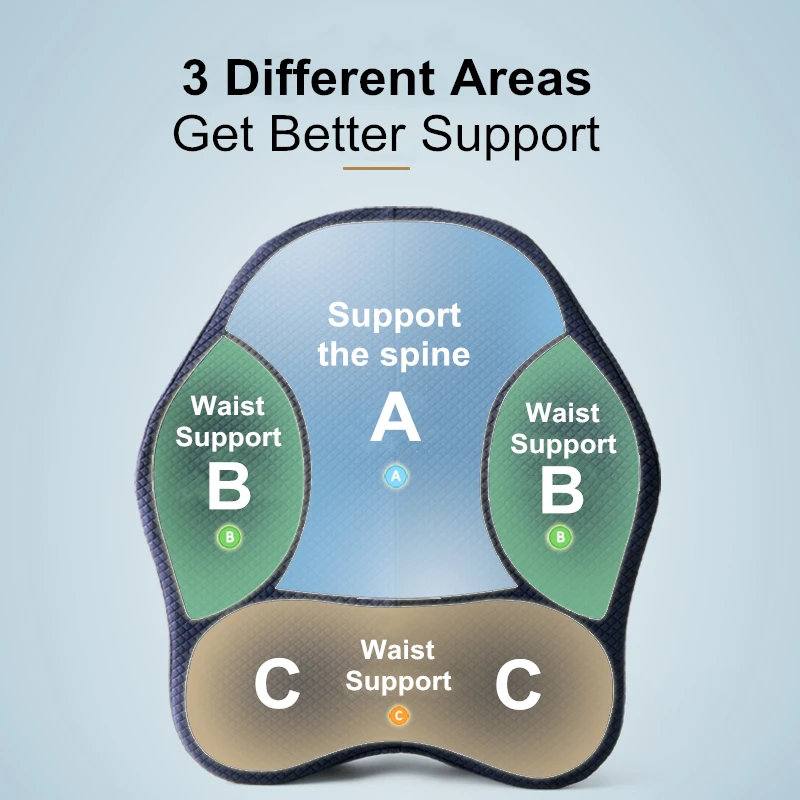 3 Different Areas
Get Better Support

Support the spine
A
A

Waist Support
B
B

Waist Support
B
B

C
Waist Support
C
C